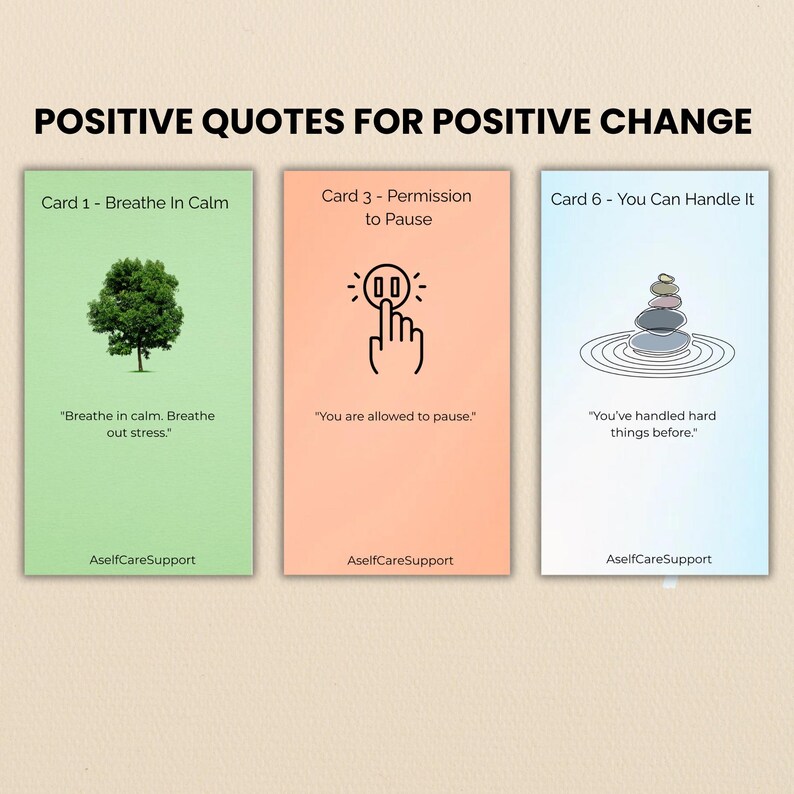 POSITIVE QUOTES FOR POSITIVE CHANGE

Card 1 - Breathe In Calm

"Breathe in calm. Breathe out stress."

AselfCareSupport

Card 3 - Permission to Pause

"You are allowed to pause."

AselfCareSupport

Card 6 - You Can Handle It

"You've handled hard things before."

AselfCareSupport